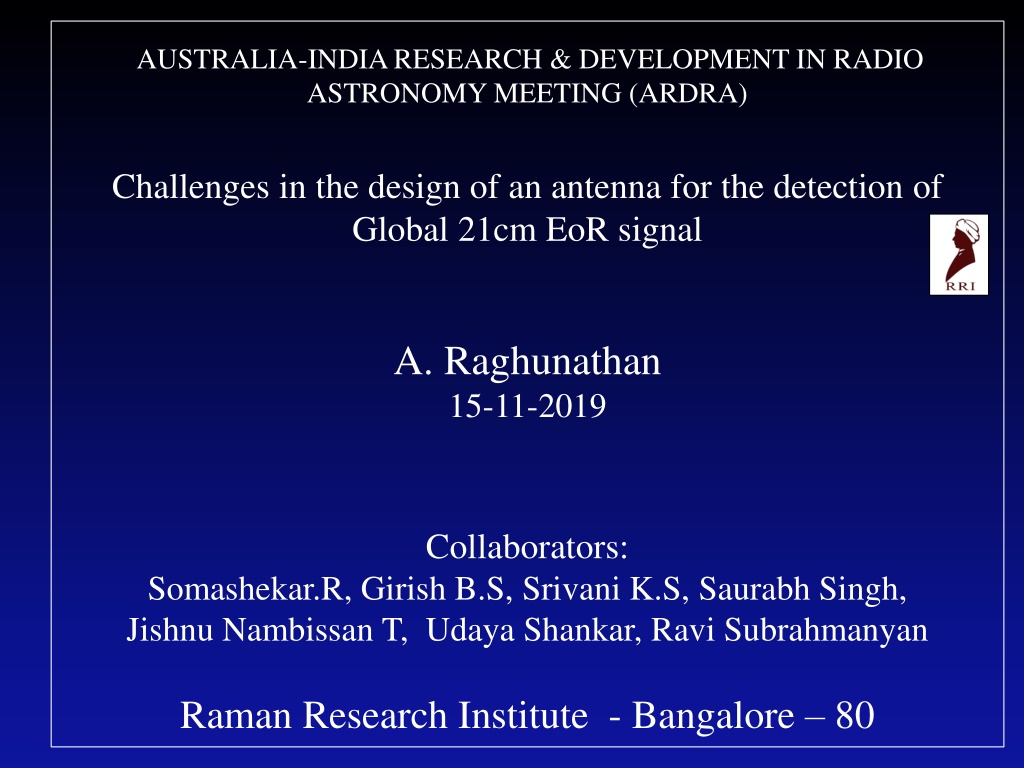 AUSTRALIA-INDIA RESEARCH & DEVELOPMENT IN RADIO ASTRONOMY MEETING (ARDRA)

Challenges in the design of an antenna for the detection of Global 21cm EoR signal

RRI

A. Raghunathan
15-11-2019

Collaborators:
Somashekar.R, Girish B.S, Srivani K.S, Saurabh Singh, Jishnu Nambissan T, Udaya Shankar, Ravi Subrahmanyan

Raman Research Institute - Bangalore – 80